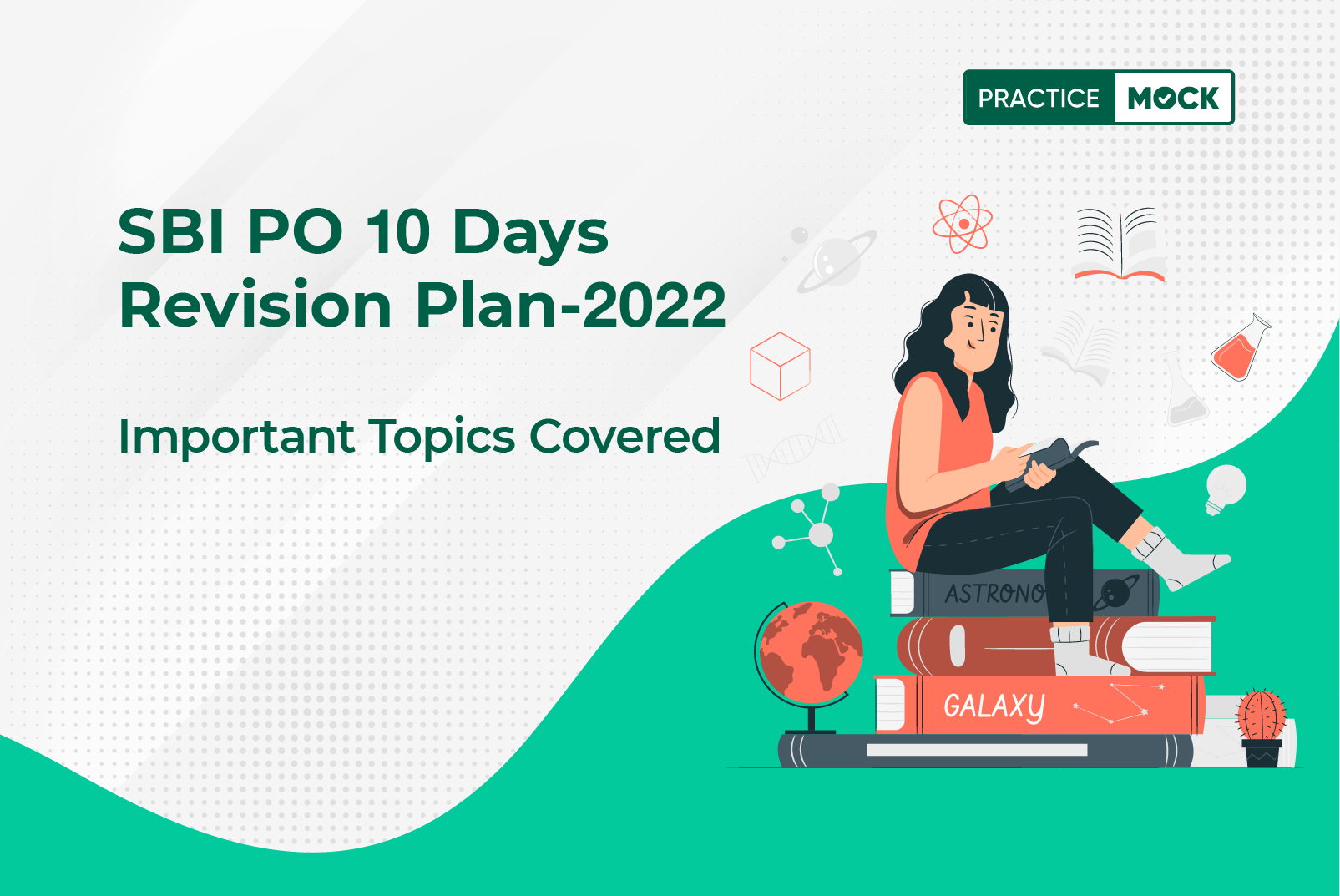 PRACTICE MOCK

SBI PO 10 Days Revision Plan-2022

Important Topics Covered

ASTRONO

GALAXY